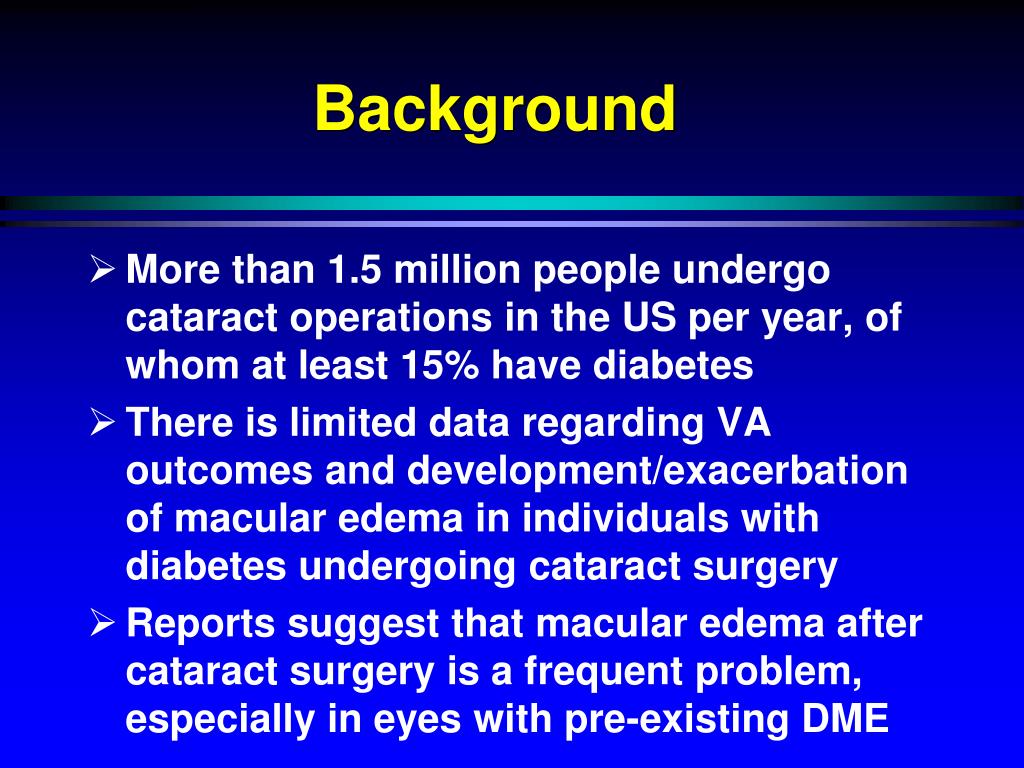 Background

➢ More than 1.5 million people undergo cataract operations in the US per year, of whom at least 15% have diabetes

➢ There is limited data regarding VA outcomes and development/exacerbation of macular edema in individuals with diabetes undergoing cataract surgery

➢ Reports suggest that macular edema after cataract surgery is a frequent problem, especially in eyes with pre-existing DME